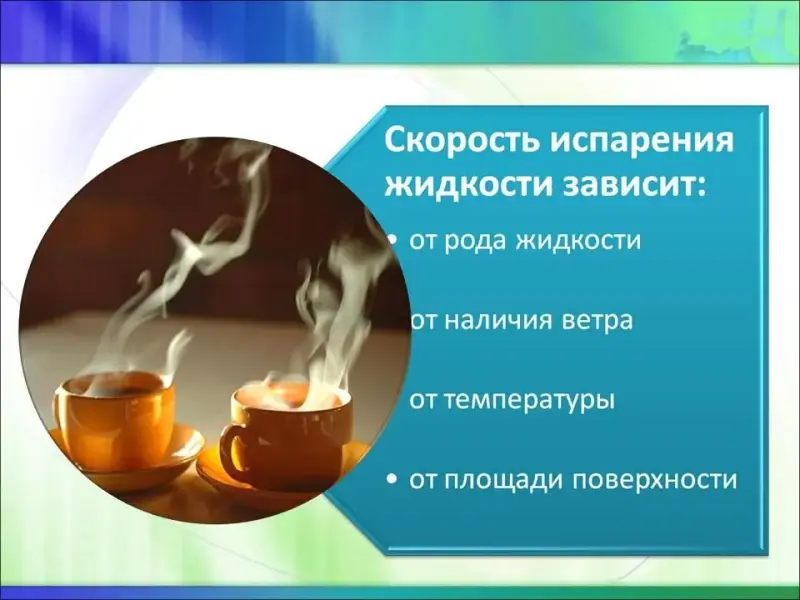 Скорость испарения жидкости зависит:

• от рода жидкости

от наличия ветра

от температуры

• от площади поверхности